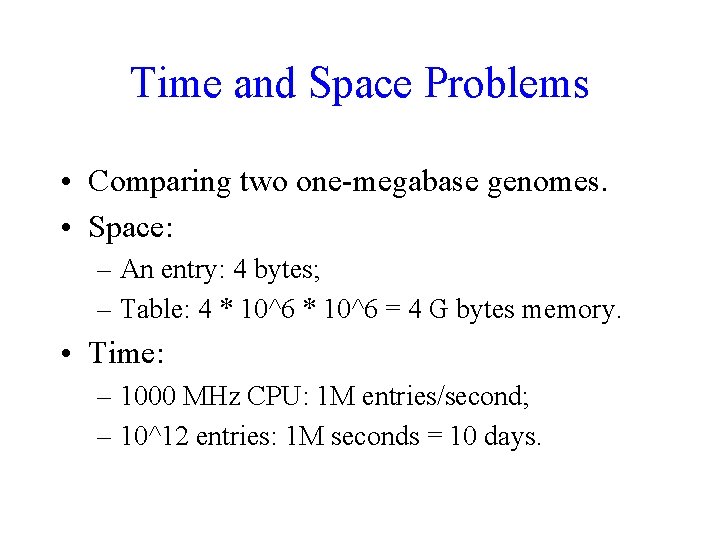 Time and Space Problems

• Comparing two one-megabase genomes.
• Space:
– An entry: 4 bytes;
– Table: 4 * 10^6 * 10^6 = 4 G bytes memory.
• Time:
– 1000 MHz CPU: 1M entries/second;
– 10^12 entries: 1M seconds = 10 days.